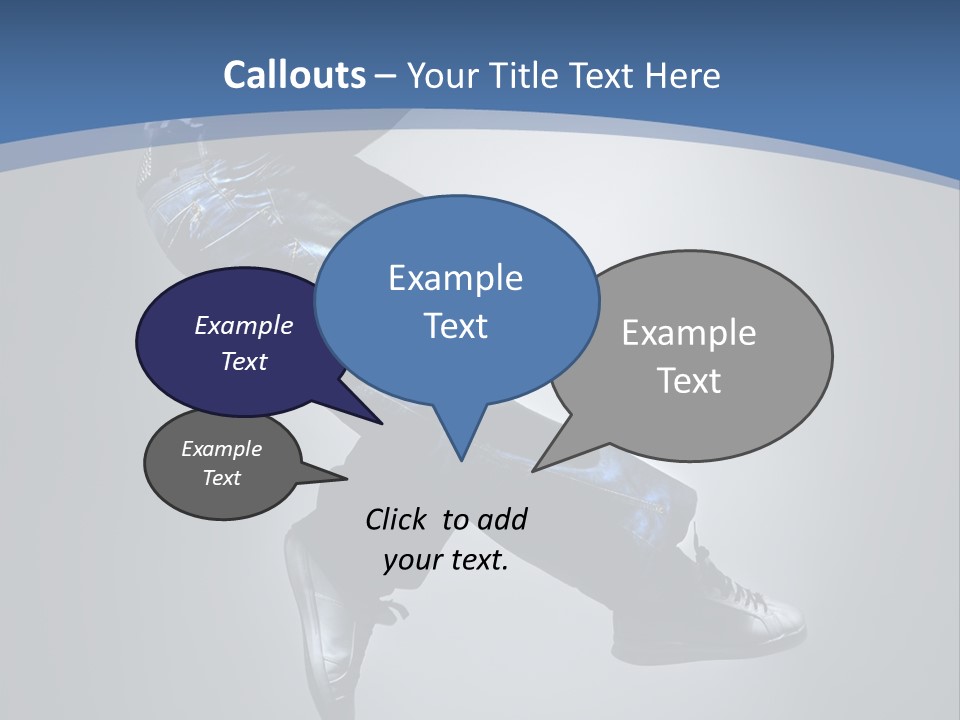 Callouts – Your Title Text Here

Example Text

Example Text

Example Text

Example Text

Click to add your text.